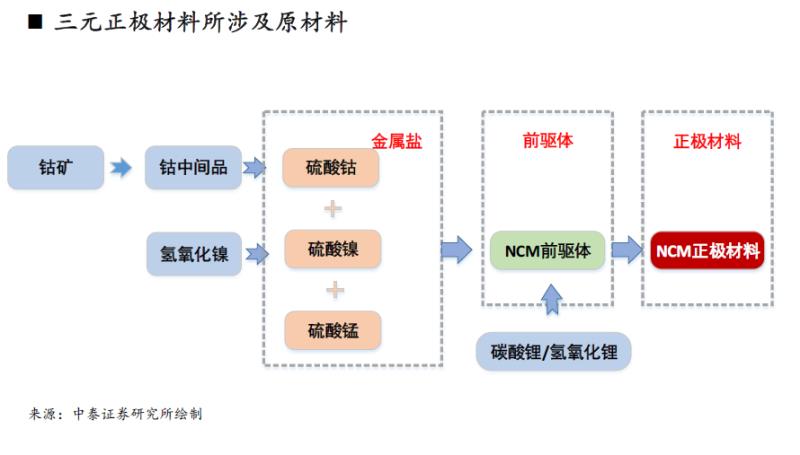 ■ 三元正极材料所涉及原材料

钴矿

钴中间品

氢氧化镍

金属盐

硫酸钴

+

硫酸镍

+

硫酸锰

前驱体

NCM前驱体

碳酸锂/氢氧化锂

正极材料

NCM正极材料

来源：中泰证券研究所绘制